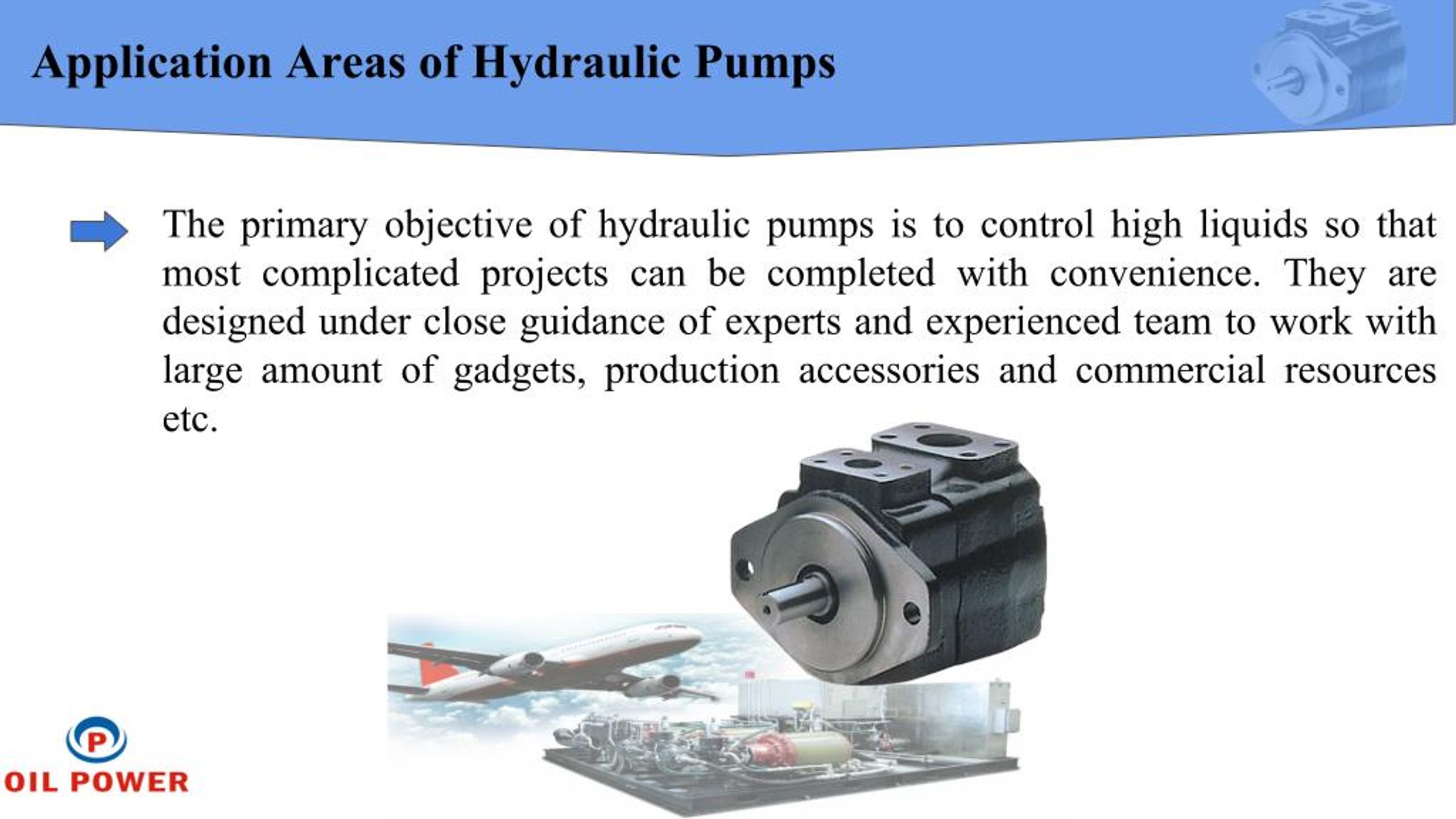 Application Areas of Hydraulic Pumps

The primary objective of hydraulic pumps is to control high liquids so that most complicated projects can be completed with convenience. They are designed under close guidance of experts and experienced team to work with large amount of gadgets, production accessories and commercial resources etc.

P
OIL POWER